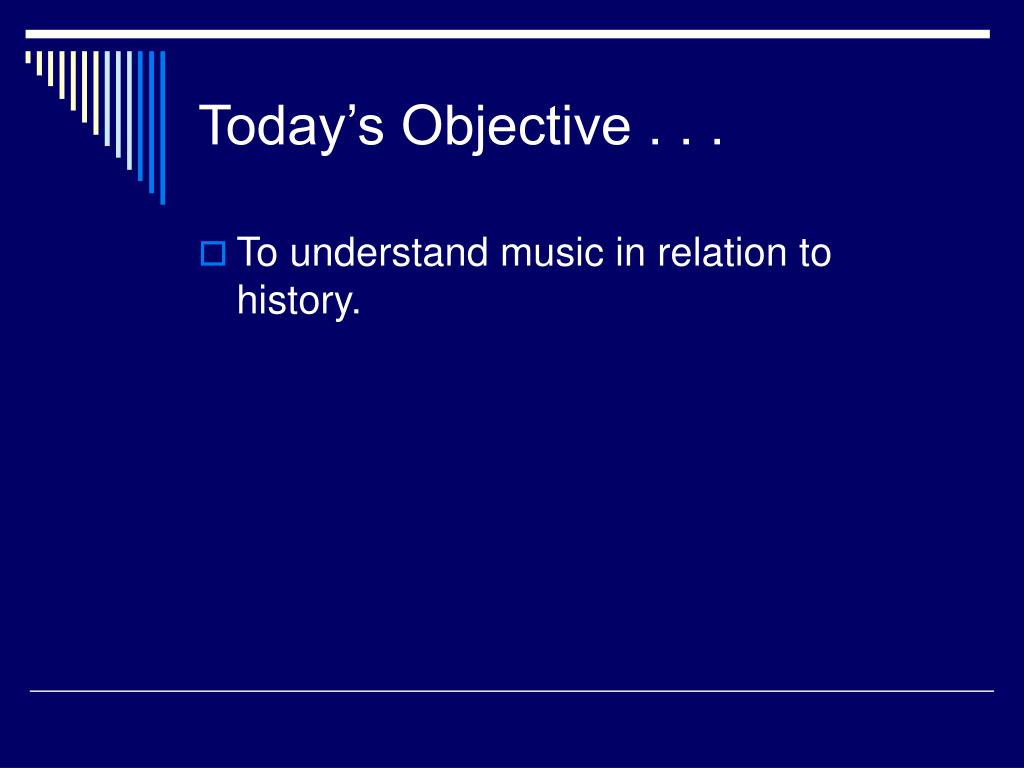 Today’s Objective . . .

To understand music in relation to history.